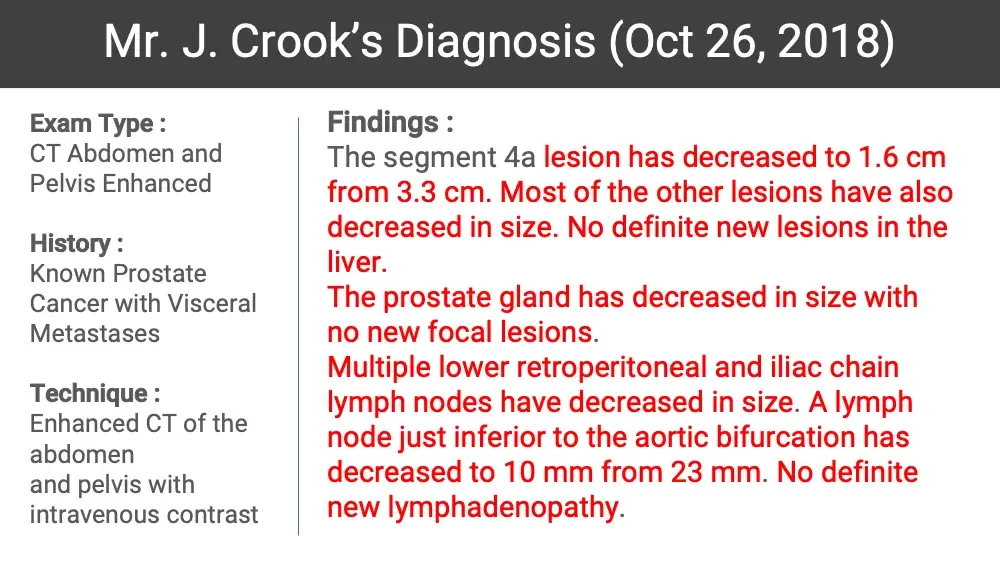 Mr. J. Crook's Diagnosis (Oct 26, 2018)

Exam Type :
CT Abdomen and Pelvis Enhanced

History :
Known Prostate Cancer with Visceral Metastases

Technique :
Enhanced CT of the abdomen
and pelvis with intravenous contrast

Findings :
The segment 4a lesion has decreased to 1.6 cm from 3.3 cm. Most of the other lesions have also decreased in size. No definite new lesions in the liver.
The prostate gland has decreased in size with no new focal lesions.
Multiple lower retroperitoneal and iliac chain lymph nodes have decreased in size. A lymph node just inferior to the aortic bifurcation has decreased to 10 mm from 23 mm. No definite new lymphadenopathy.